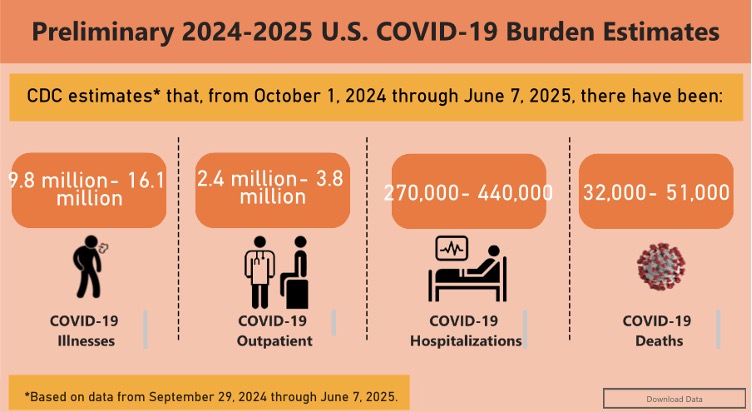 Preliminary 2024-2025 U.S. COVID-19 Burden Estimates

CDC estimates* that, from October 1, 2024 through June 7, 2025, there have been:

9.8 million- 16.1 million

COVID-19 Illnesses

2.4 million- 3.8 million

COVID-19 Outpatient

270,000- 440,000

COVID-19 Hospitalizations

32,000- 51,000

COVID-19 Deaths

*Based on data from September 29, 2024 through June 7, 2025.

Download Data